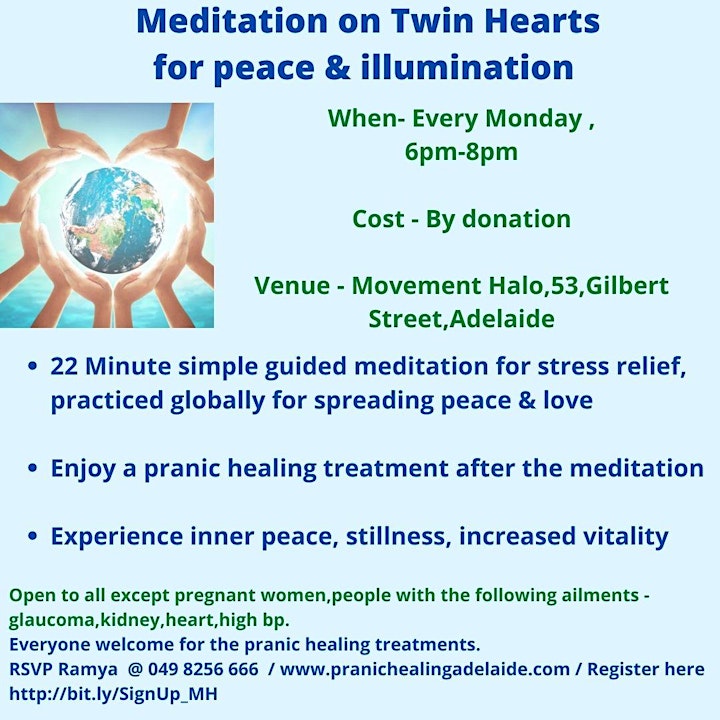 Meditation on Twin Hearts for peace & illumination

When- Every Monday , 6pm-8pm

Cost - By donation

Venue - Movement Halo,53,Gilbert Street,Adelaide

• 22 Minute simple guided meditation for stress relief, practiced globally for spreading peace & love

• Enjoy a pranic healing treatment after the meditation

• Experience inner peace, stillness, increased vitality

Open to all except pregnant women,people with the following ailments - glaucoma,kidney,heart,high bp.
Everyone welcome for the pranic healing treatments.
RSVP Ramya @ 049 8256 666 / www.pranichealingadelaide.com / Register here http://bit.ly/SignUp_MH